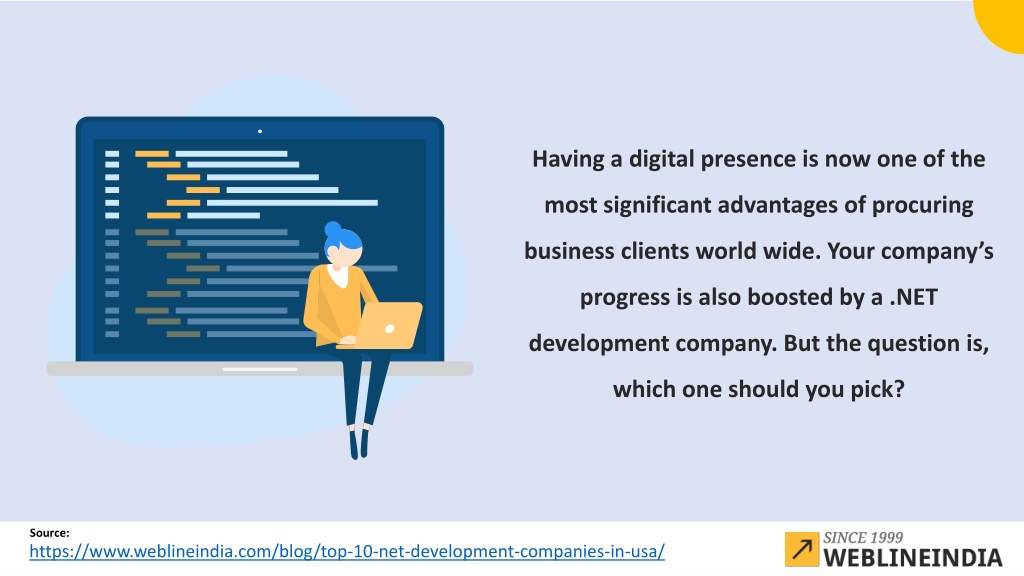 Having a digital presence is now one of the most significant advantages of procuring business clients world wide. Your company's progress is also boosted by a .NET development company. But the question is, which one should you pick?

Source:
https://www.weblineindia.com/blog/top-10-net-development-companies-in-usa/

SINCE 1999
WEBLINEINDIA